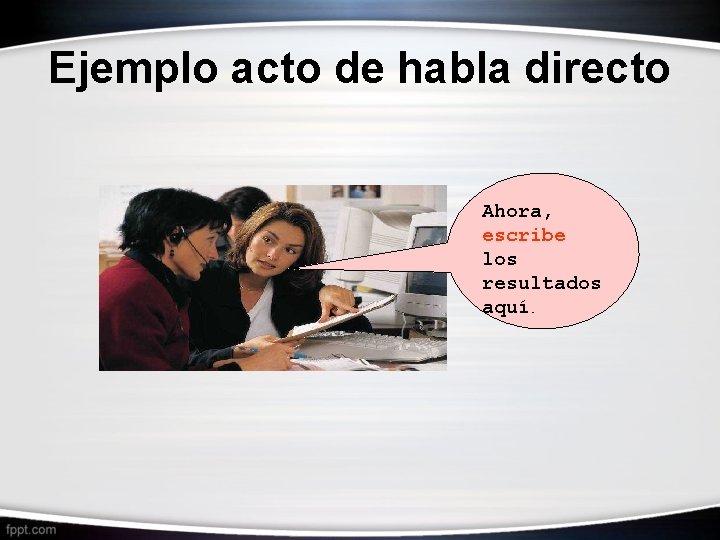 Ejemplo acto de habla directo

Ahora, escribe los resultados aquí.

fppt.com